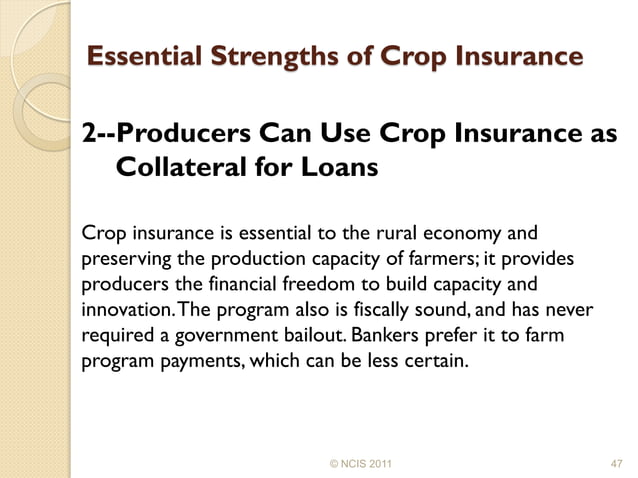 Essential Strengths of Crop Insurance

2--Producers Can Use Crop Insurance as Collateral for Loans

Crop insurance is essential to the rural economy and preserving the production capacity of farmers; it provides producers the financial freedom to build capacity and innovation. The program also is fiscally sound, and has never required a government bailout. Bankers prefer it to farm program payments, which can be less certain.

© NCIS 2011

47